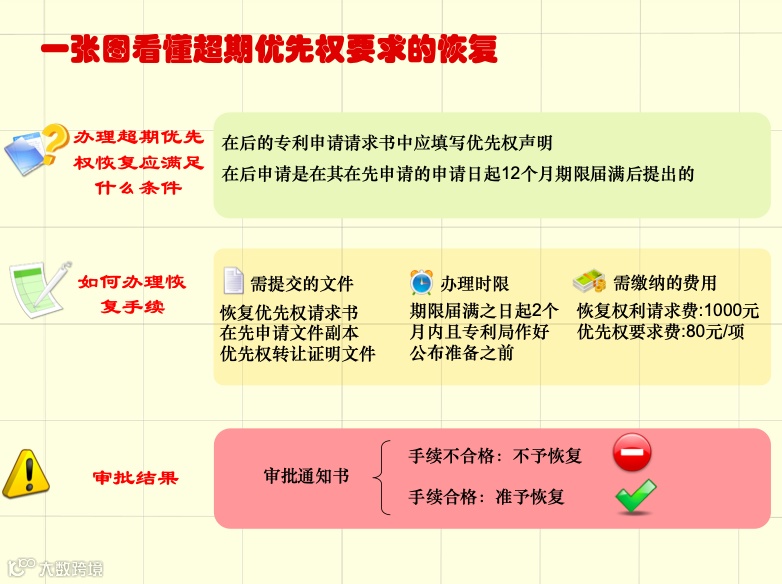 一张图看懂超期优先权要求的恢复

办理超期优先权恢复应满足什么条件

在后的专利申请请求书中应填写优先权声明

在后申请是在其在先申请的申请日起12个月期限届满后提出的

如何办理恢复手续

需提交的文件

恢复优先权请求书
在先申请文件副本
优先权转让证明文件

办理时限

期限届满之日起2个月内且专利局作好公布准备之前

需缴纳的费用

恢复权利请求费:1000元
优先权要求费:80元/项

审批结果

审批通知书

手续不合格：不予恢复

手续合格：准予恢复

大数跨境